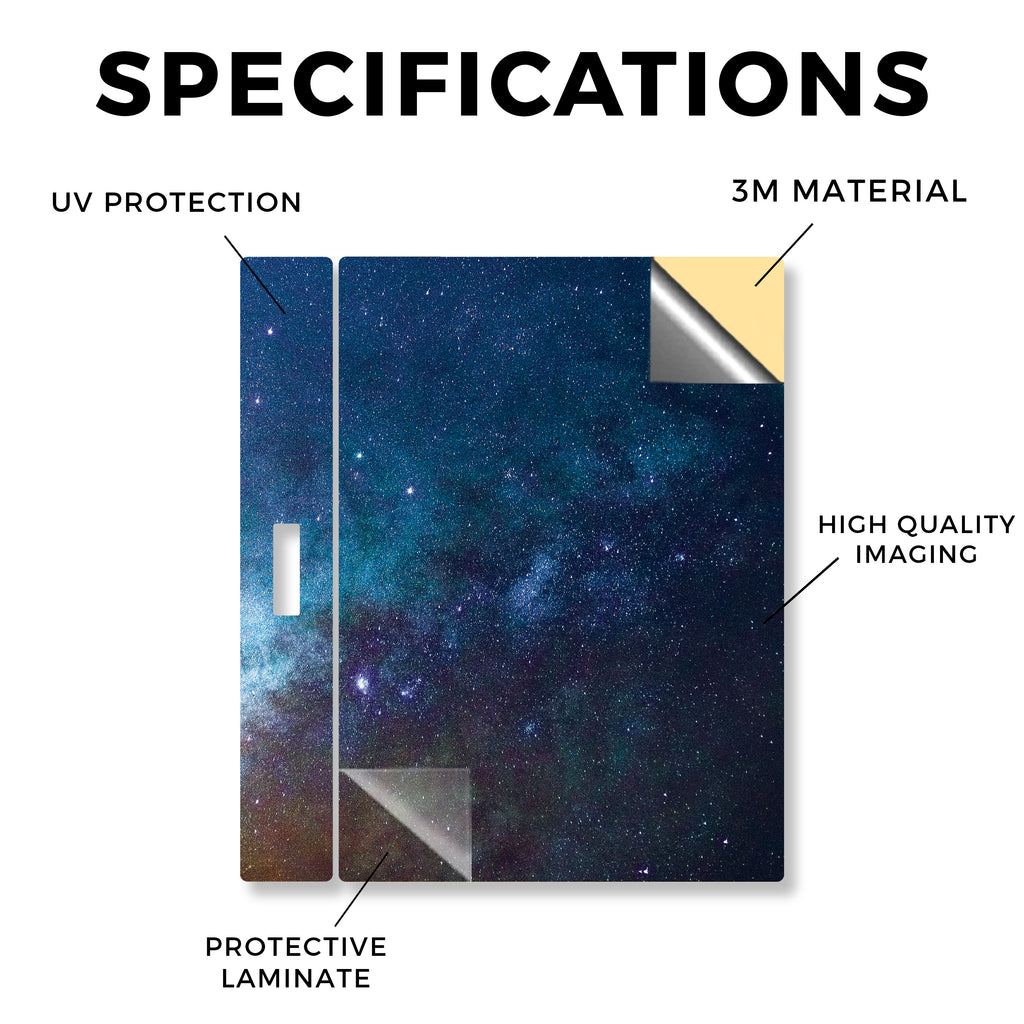 SPECIFICATIONS

UV PROTECTION

3M MATERIAL

HIGH QUALITY IMAGING

PROTECTIVE LAMINATE